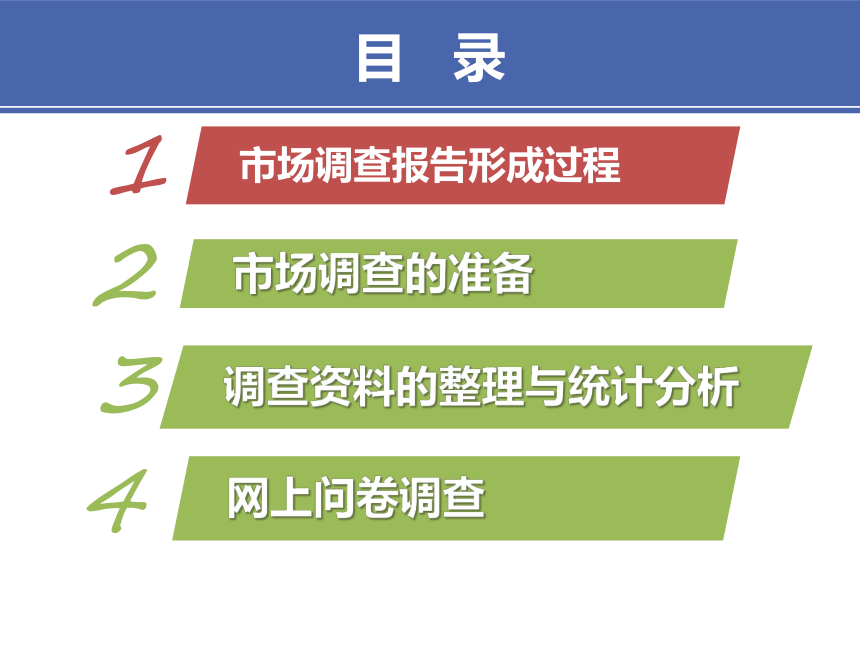 目 录

1 市场调查报告形成过程

2 市场调查的准备

3 调查资料的整理与统计分析

4 网上问卷调查